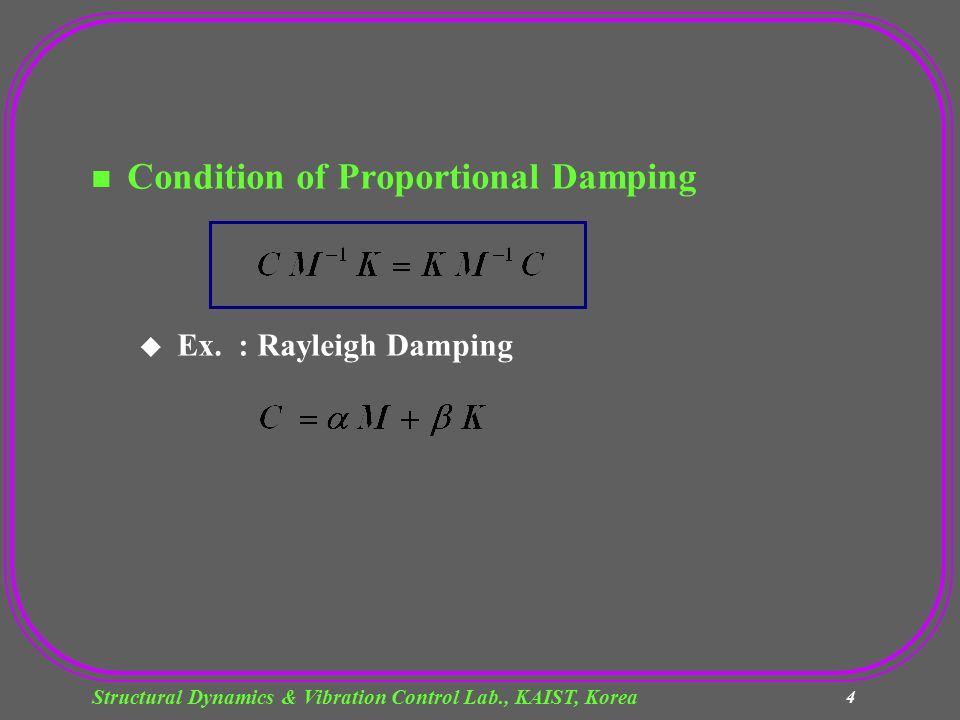 Condition of Proportional Damping

$C M^{-1} K = K M^{-1} C$

Ex. : Rayleigh Damping

$C = \alpha M + \beta K$

Structural Dynamics & Vibration Control Lab., KAIST, Korea

4